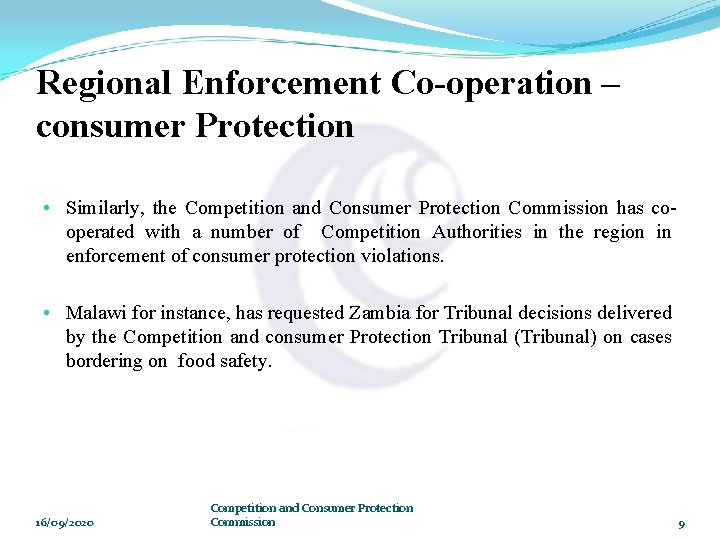 Regional Enforcement Co-operation – consumer Protection

• Similarly, the Competition and Consumer Protection Commission has co-operated with a number of Competition Authorities in the region in enforcement of consumer protection violations.

• Malawi for instance, has requested Zambia for Tribunal decisions delivered by the Competition and consumer Protection Tribunal (Tribunal) on cases bordering on food safety.

16/09/2020

Competition and Consumer Protection Commission

9